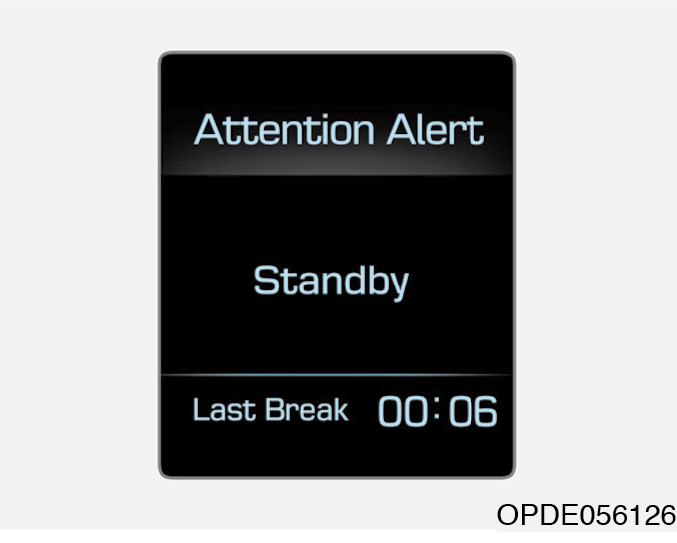 Attention Alert

Standby

Last Break 00:06

OPDE056126